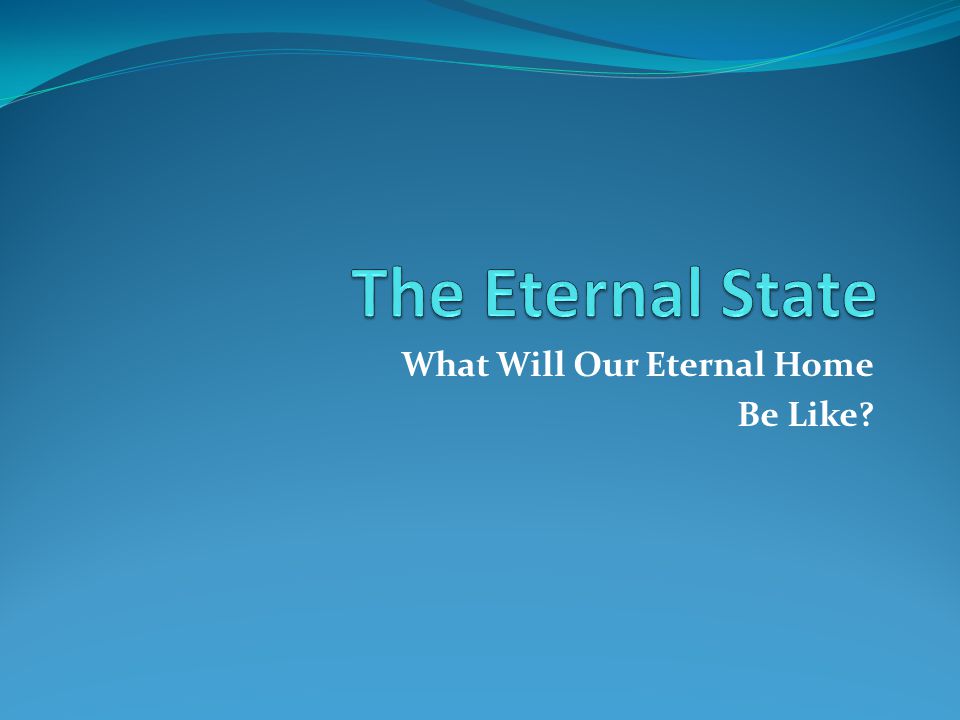 The Eternal State

What Will Our Eternal Home Be Like?